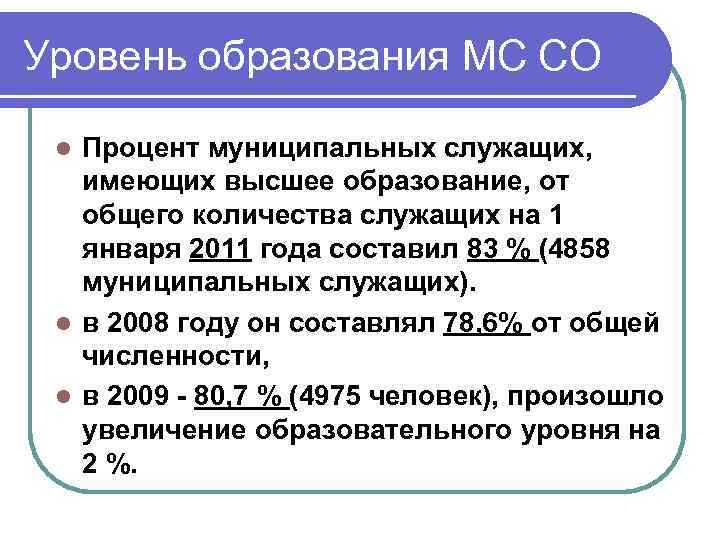 Уровень образования МС СО

Процент муниципальных служащих, имеющих высшее образование, от общего количества служащих на 1 января 2011 года составил 83 % (4858 муниципальных служащих).

в 2008 году он составлял 78,6% от общей численности,

в 2009 - 80,7 % (4975 человек), произошло увеличение образовательного уровня на 2 %.